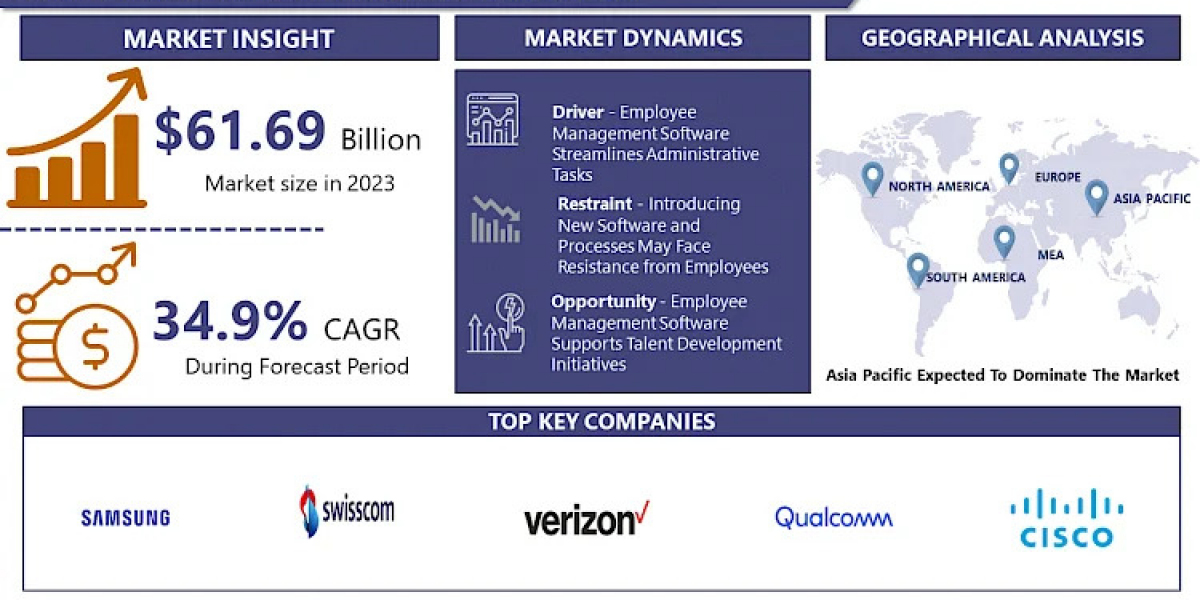 MARKET INSIGHT

$61.69 Billion
Market size in 2023

34.9% CAGR
During Forecast Period

MARKET DYNAMICS

Driver - Employee Management Software Streamlines Administrative Tasks

Restraint - Introducing New Software and Processes May Face Resistance from Employees

Opportunity - Employee Management Software Supports Talent Development Initiatives

GEOGRAPHICAL ANALYSIS

NORTH AMERICA
EUROPE
ASIA PACIFIC
MEA
SOUTH AMERICA

Asia Pacific Expected To Dominate The Market

TOP KEY COMPANIES

SAMSUNG
swisscom
verizon
Qualcomm
CISCO